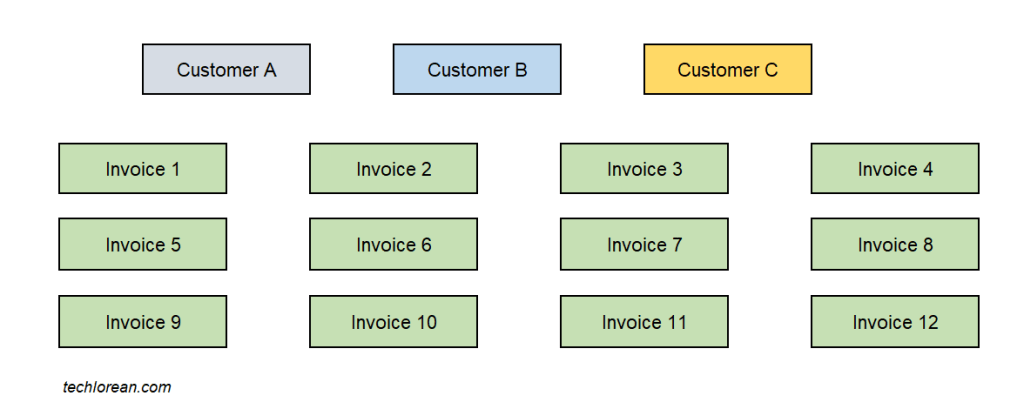 Customer A
Customer B
Customer C

Invoice 1
Invoice 2
Invoice 3
Invoice 4

Invoice 5
Invoice 6
Invoice 7
Invoice 8

Invoice 9
Invoice 10
Invoice 11
Invoice 12

techlorean.com